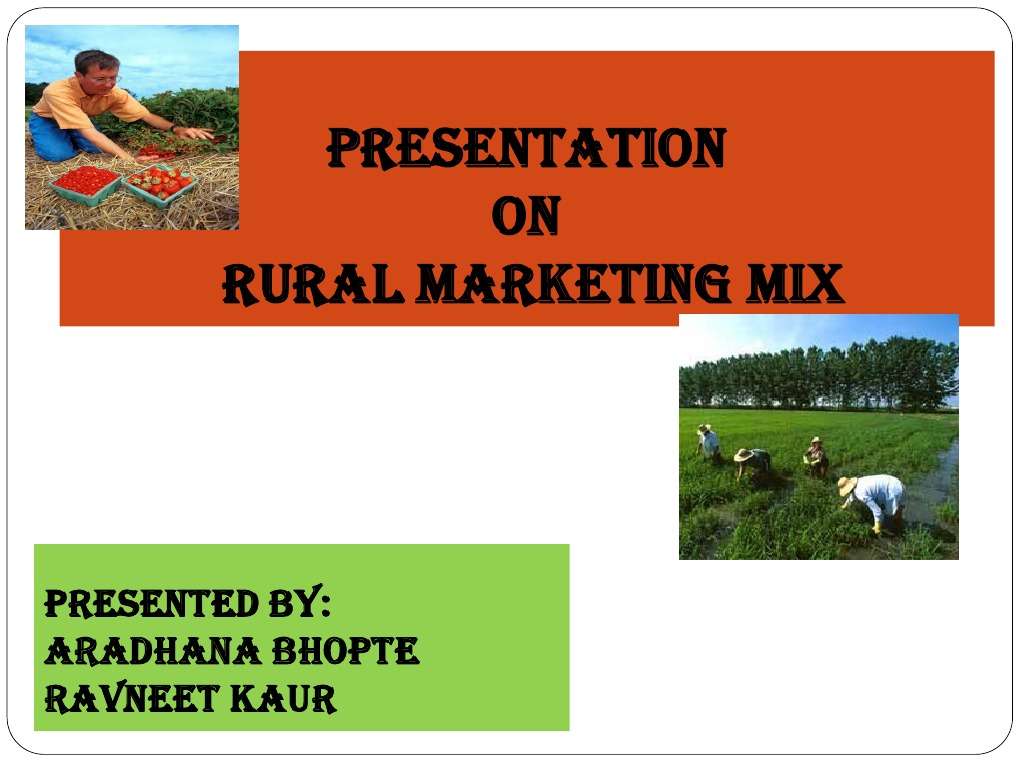 PRESENTATION
ON
RURAL MARKETING MIX

PRESENTED BY:
ARADHANA BHOPTE
RAVNEET KAUR